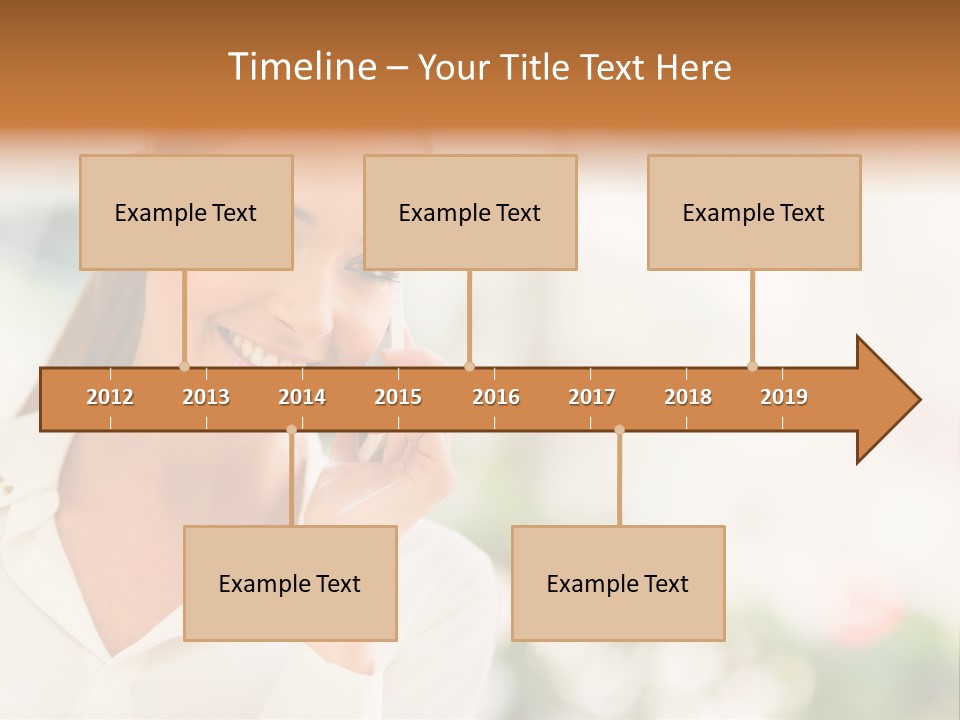 Timeline – Your Title Text Here

Example Text

Example Text

Example Text

2012 2013 2014 2015 2016 2017 2018 2019

Example Text

Example Text